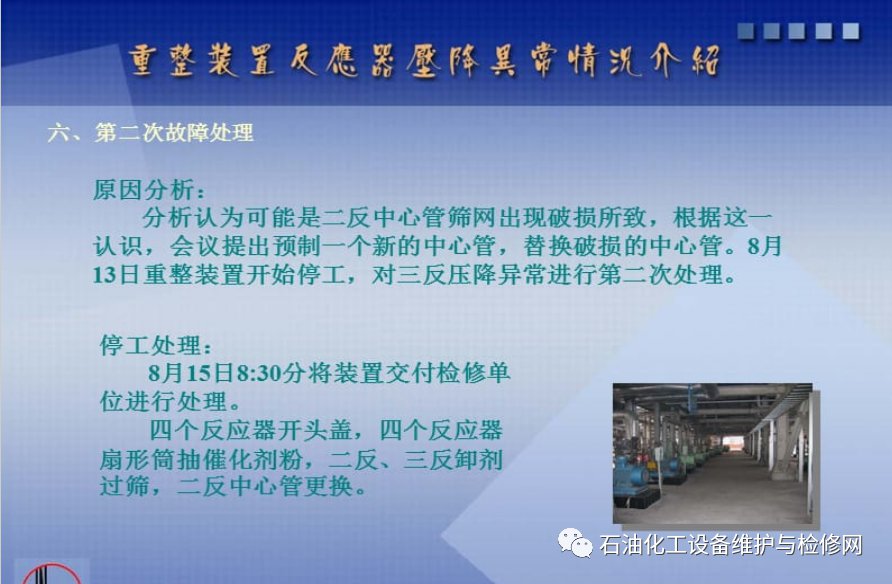 重整装置反應器壓降異常情況介紹

六、第二次故障处理

原因分析：

分析认为可能是二反中心管筛网出现破损所致，根据这一认识，会议提出预制一个新的中心管，替换破损的中心管。8月13日重整装置开始停工，对三反压降异常进行第二次处理。

停工处理：

8月15日8:30分将装置交付检修单位进行处理。

四个反应器开头盖，四个反应器扇形筒抽催化剂粉，二反、三反卸剂过筛，二反中心管更换。

石油化工设备维护与检修网